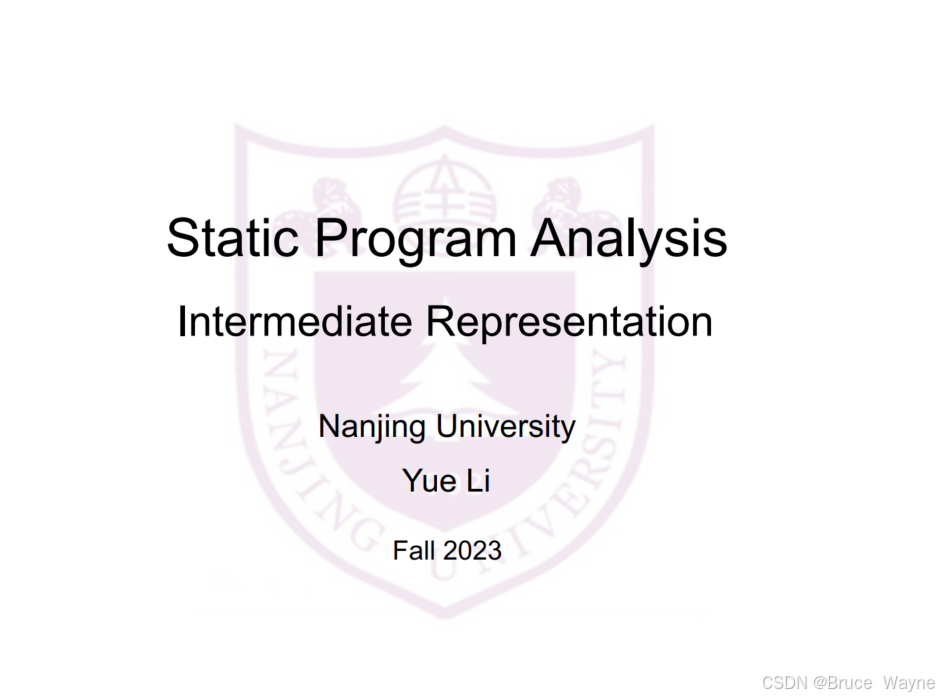 Static Program Analysis

Intermediate Representation

Nanjing University

Yue Li

Fall 2023

NANJING UNIVERSITY

CSDN @Bruce Wayne